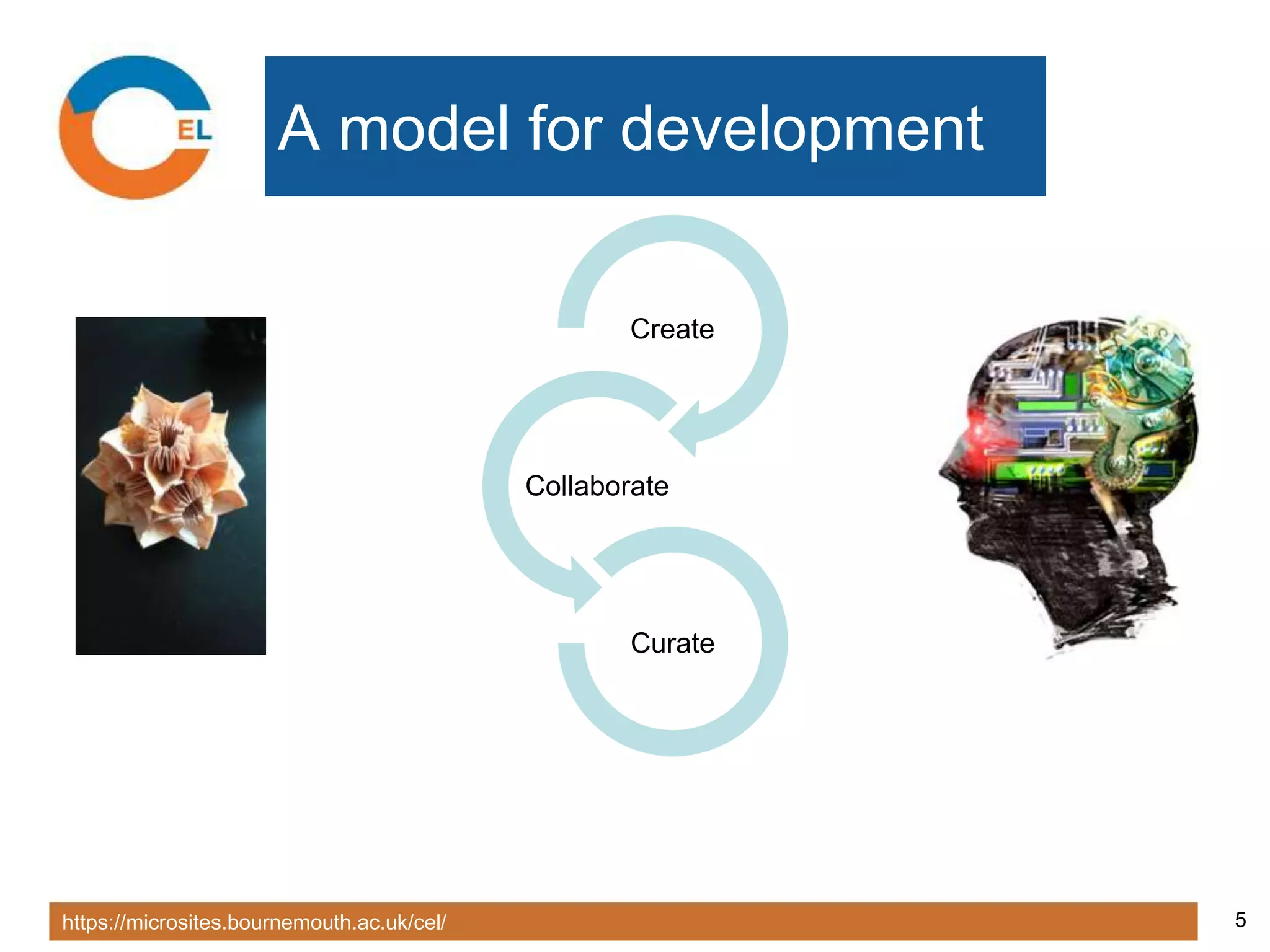 EL

A model for development

Create

Collaborate

Curate

https://microsites.bournemouth.ac.uk/cel/

5